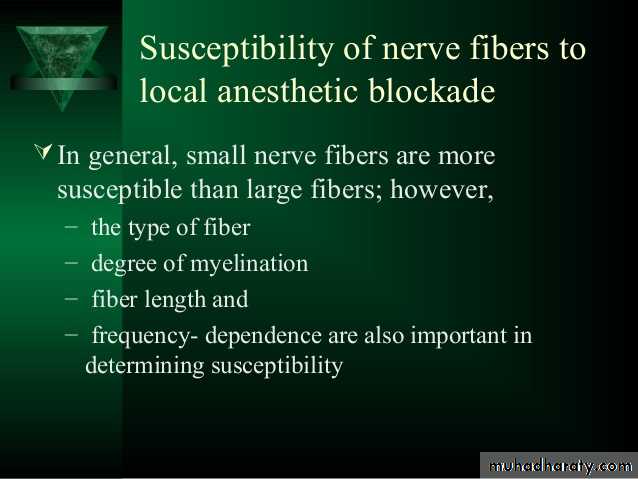 Susceptibility of nerve fibers to local anesthetic blockade

In general, small nerve fibers are more susceptible than large fibers; however,
– the type of fiber
– degree of myelination
– fiber length and
– frequency- dependence are also important in determining susceptibility

muhadharaty.com